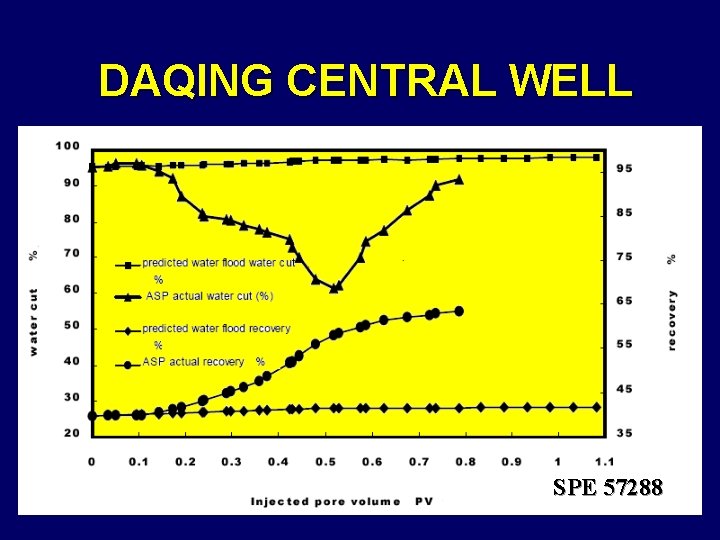 DAQING CENTRAL WELL

100
90
80
70
60
50
40
30
20

water cut %

95
85
75
65
55
45
35

recovery %

predicted water flood water cut %

ASP actual water cut (%)

predicted water flood recovery %

ASP actual recovery %

0 0.1 0.2 0.3 0.4 0.5 0.6 0.7 0.8 0.9 1 1.1

Injected pore volume PV

SPE 57288